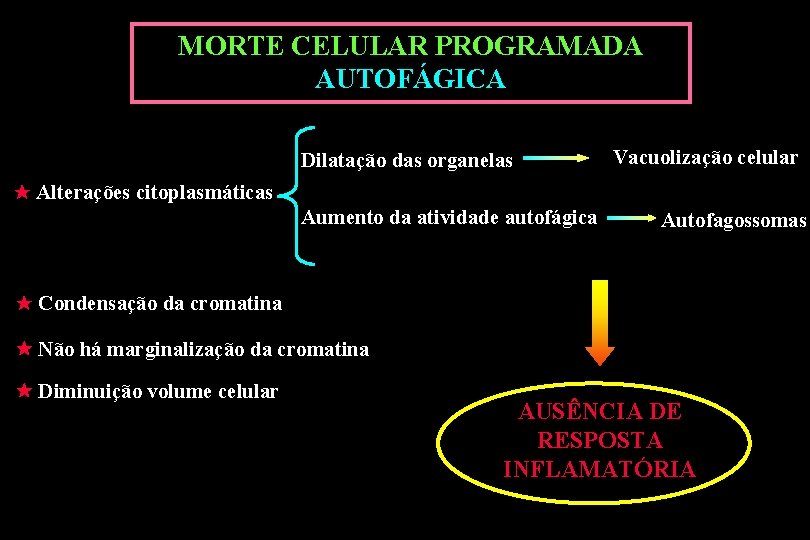 MORTE CELULAR PROGRAMADA
AUTOFÁGICA

★ Alterações citoplasmáticas

Dilatação das organelas → Vacuolização celular

Aumento da atividade autofágica → Autofagossomas

★ Condensação da cromatina

★ Não há marginalização da cromatina

★ Diminuição volume celular

AUSÊNCIA DE RESPOSTA INFLAMATÓRIA